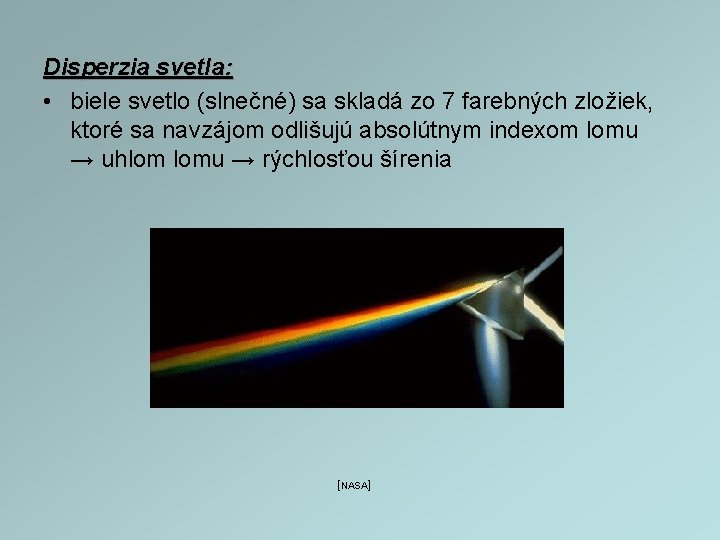 Disperzia svetla:

• biele svetlo (slnečné) sa skladá zo 7 farebných zložiek, ktoré sa navzájom odlišujú absolútnym indexom lomu → uhlom lomu → rýchlosťou šírenia

[NASA]